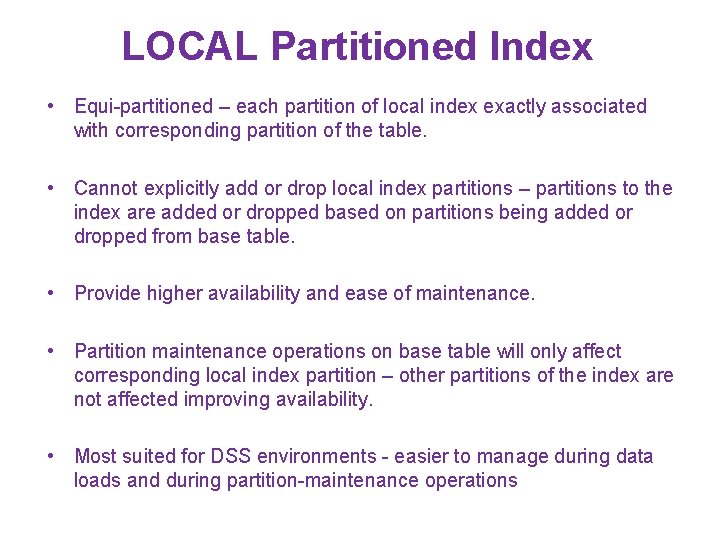 LOCAL Partitioned Index

• Equi-partitioned – each partition of local index exactly associated with corresponding partition of the table.

• Cannot explicitly add or drop local index partitions – partitions to the index are added or dropped based on partitions being added or dropped from base table.

• Provide higher availability and ease of maintenance.

• Partition maintenance operations on base table will only affect corresponding local index partition – other partitions of the index are not affected improving availability.

• Most suited for DSS environments - easier to manage during data loads and during partition-maintenance operations